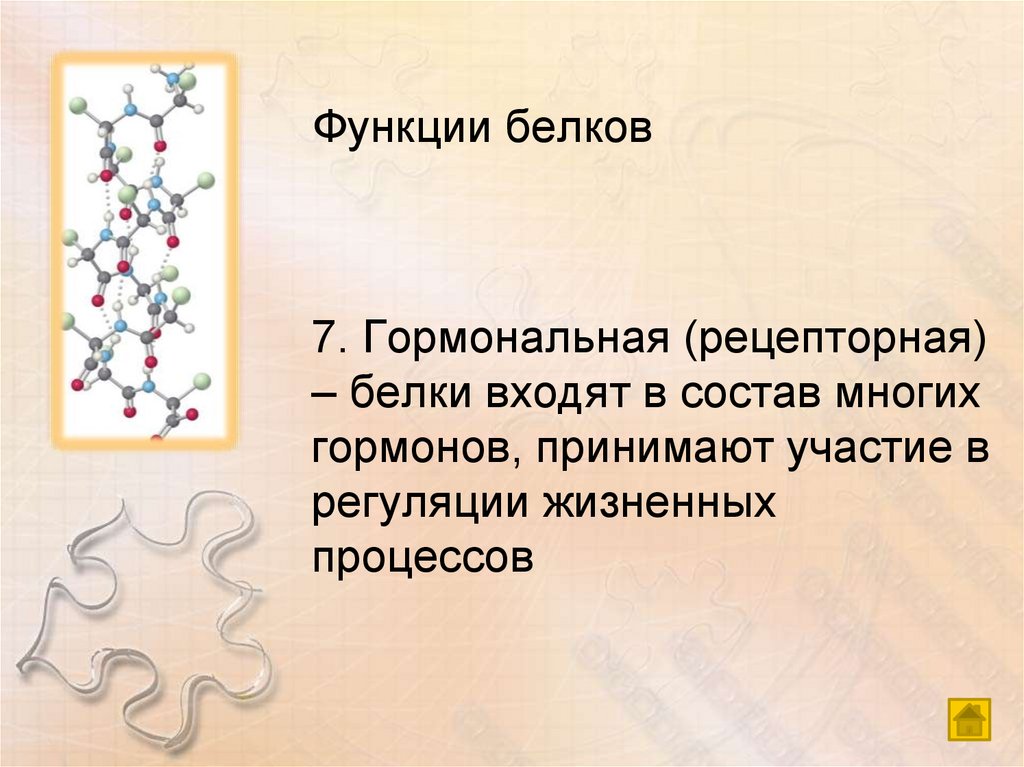 Функции белков

7. Гормональная (рецепторная) – белки входят в состав многих гормонов, принимают участие в регуляции жизненных процессов